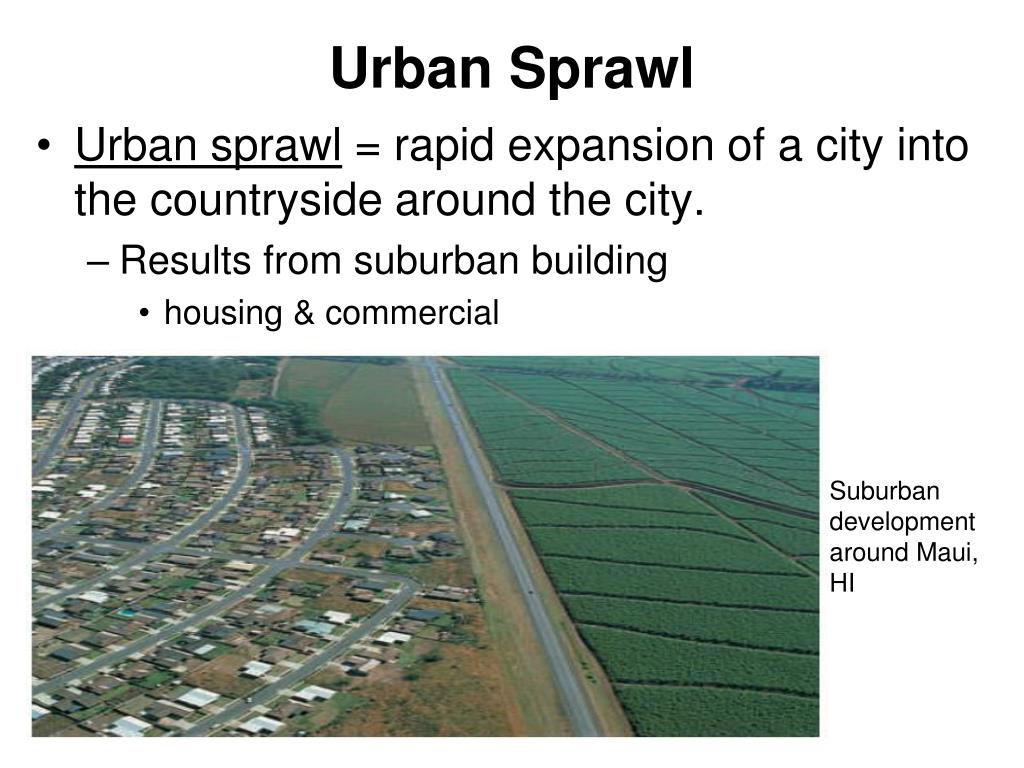 Urban Sprawl

• Urban sprawl = rapid expansion of a city into the countryside around the city.

– Results from suburban building

• housing & commercial

Suburban development around Maui, HI